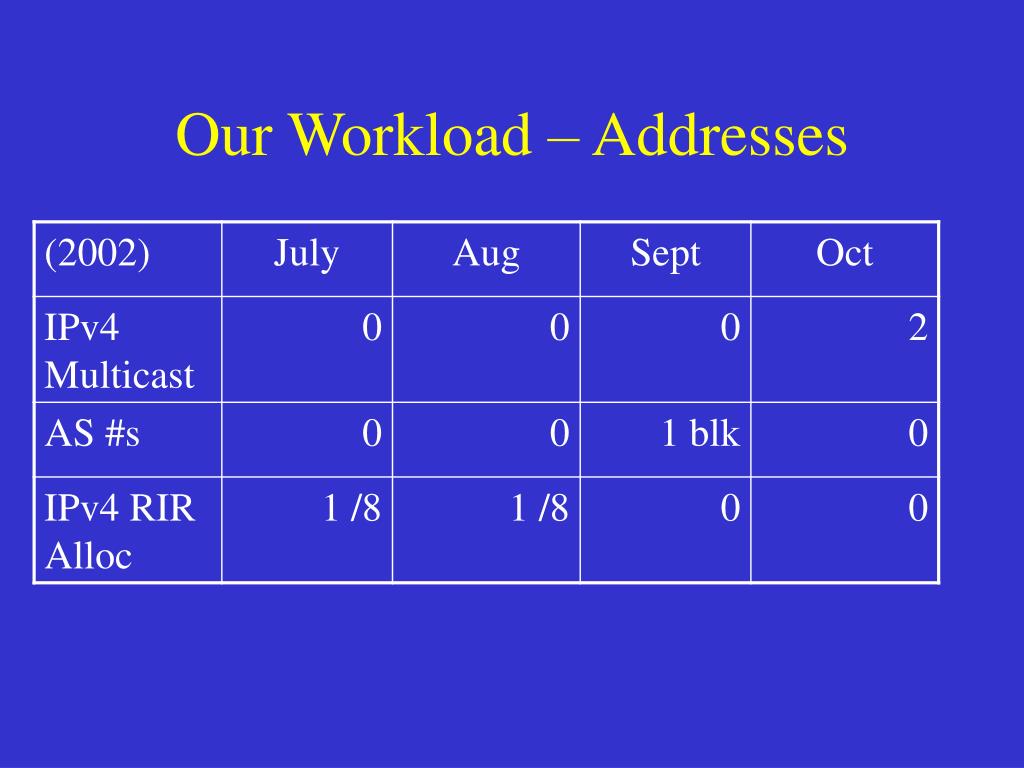 Our Workload – Addresses

| (2002) | July | Aug | Sept | Oct |
|---|---|---|---|---|
| IPv4 Multicast | 0 | 0 | 0 | 2 |
| AS #s | 0 | 0 | 1 blk | 0 |
| IPv4 RIR Alloc | 1 /8 | 1 /8 | 0 | 0 |